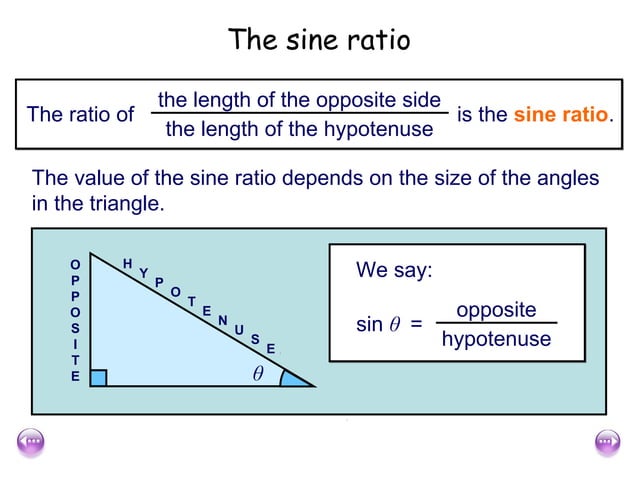 The sine ratio

The ratio of $\frac{\text{the length of the opposite side}}{\text{the length of the hypotenuse}}$ is the sine ratio.

The value of the sine ratio depends on the size of the angles in the triangle.

OPPOSITE

HYPOTENUSE

$\theta$

We say:

$\sin \theta = \frac{\text{opposite}}{\text{hypotenuse}}$